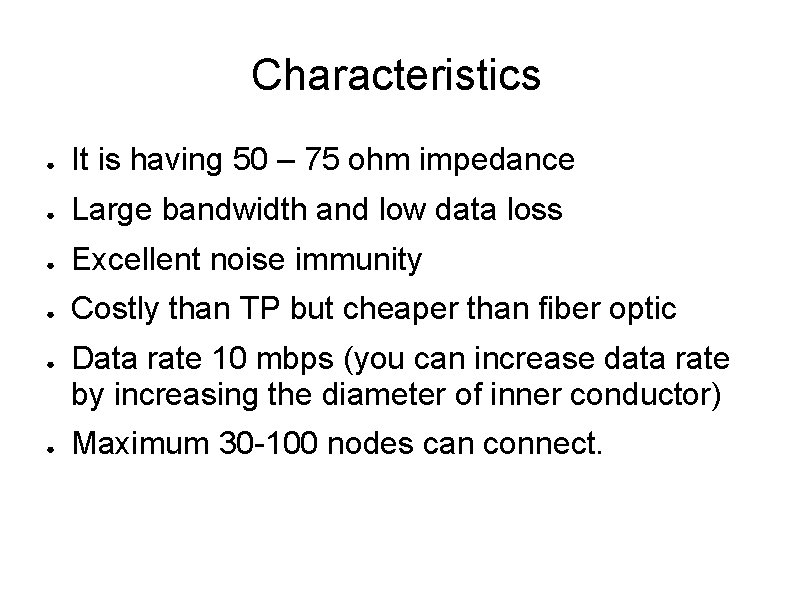 Characteristics

• It is having 50 – 75 ohm impedance
• Large bandwidth and low data loss
• Excellent noise immunity
• Costly than TP but cheaper than fiber optic
• Data rate 10 mbps (you can increase data rate by increasing the diameter of inner conductor)
• Maximum 30-100 nodes can connect.